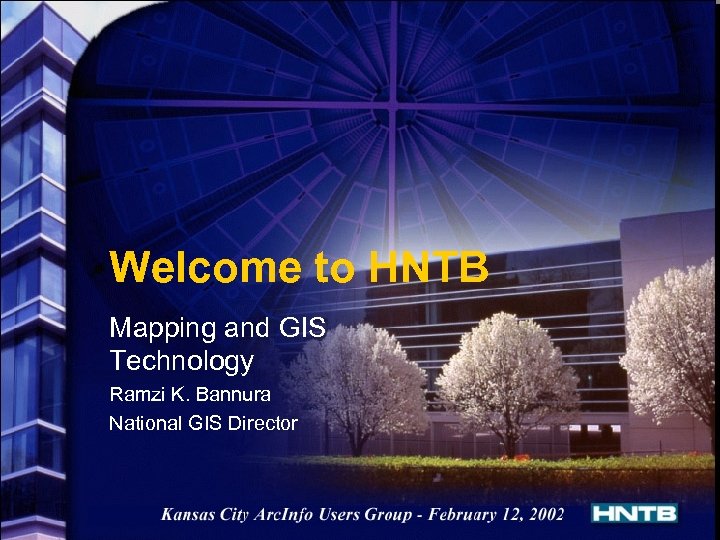 Welcome to HNTB

Mapping and GIS Technology

Ramzi K. Bannura

National GIS Director

Kansas City ArcInfo Users Group - February 12, 2002

HNTB